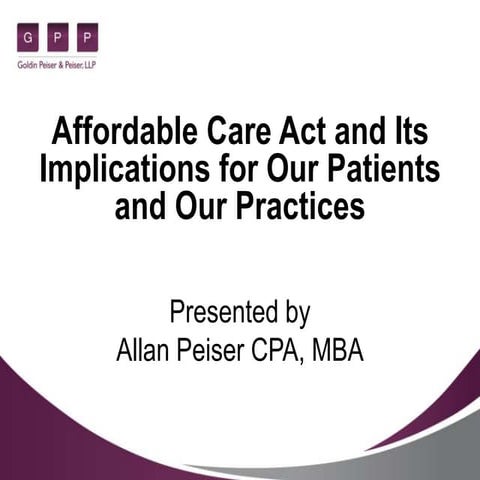 G P P
Goldin Peiser & Peiser, LLP

Affordable Care Act and Its Implications for Our Patients and Our Practices

Presented by
Allan Peiser CPA, MBA